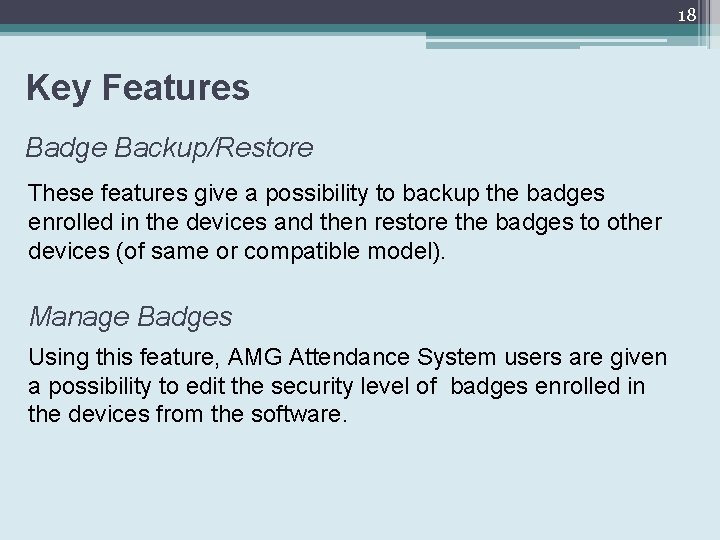 18

Key Features

Badge Backup/Restore

These features give a possibility to backup the badges enrolled in the devices and then restore the badges to other devices (of same or compatible model).

Manage Badges

Using this feature, AMG Attendance System users are given a possibility to edit the security level of badges enrolled in the devices from the software.